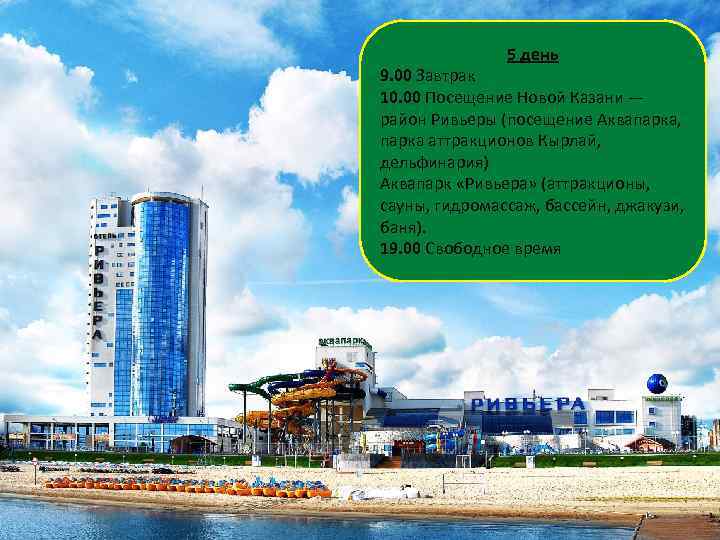 5 день

9.00 Завтрак
10.00 Посещение Новой Казани — район Ривьеры (посещение Аквапарка, парка аттракционов Кырлай, дельфинария)
Аквапарк «Ривьера» (аттракционы, сауны, гидромассаж, бассейн, джакузи, баня).
19.00 Свободное время

ОТЕЛЬ РИВЬЕРА

аквапарк

РИВЬЕРА